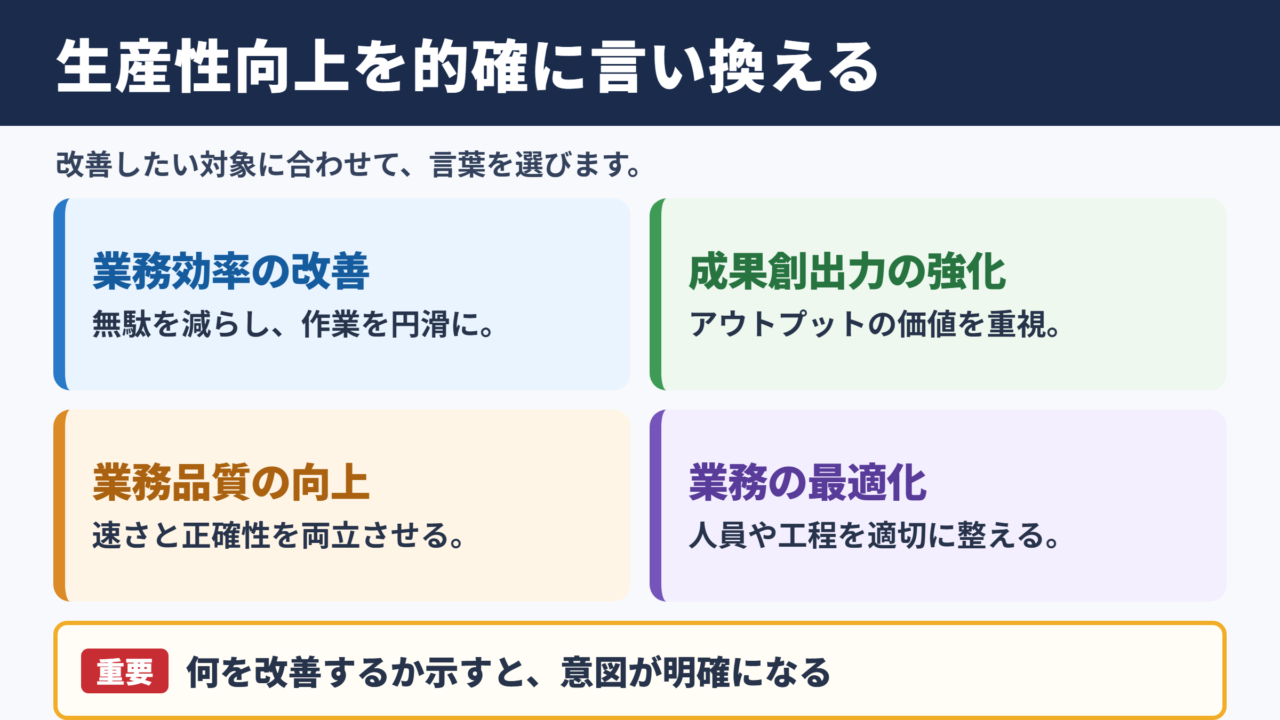 生産性向上を的確に言い換える

改善したい対象に合わせて、言葉を選びます。

業務効率の改善
無駄を減らし、作業を円滑に。

成果創出力の強化
アウトプットの価値を重視。

業務品質の向上
速さと正確性を両立させる。

業務の最適化
人員や工程を適切に整える。

重要 何を改善するか示すと、意図が明確になる